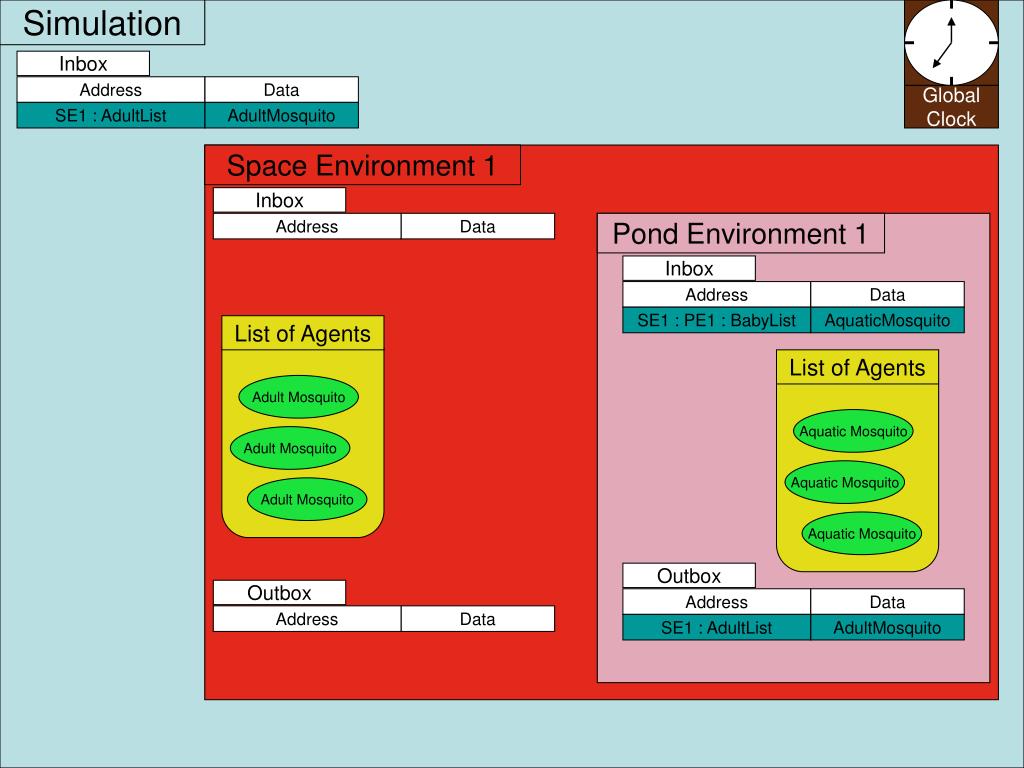 Simulation

Inbox

| Address | Data |
|---|---|
| SE1 : AdultList | AdultMosquito |

Global Clock

Space Environment 1

Inbox

| Address | Data |
|---|---|

List of Agents

Adult Mosquito

Adult Mosquito

Adult Mosquito

Outbox

| Address | Data |
|---|---|

Pond Environment 1

Inbox

| Address | Data |
|---|---|
| SE1 : PE1 : BabyList | AquaticMosquito |

List of Agents

Aquatic Mosquito

Aquatic Mosquito

Aquatic Mosquito

Outbox

| Address | Data |
|---|---|
| SE1 : AdultList | AdultMosquito |